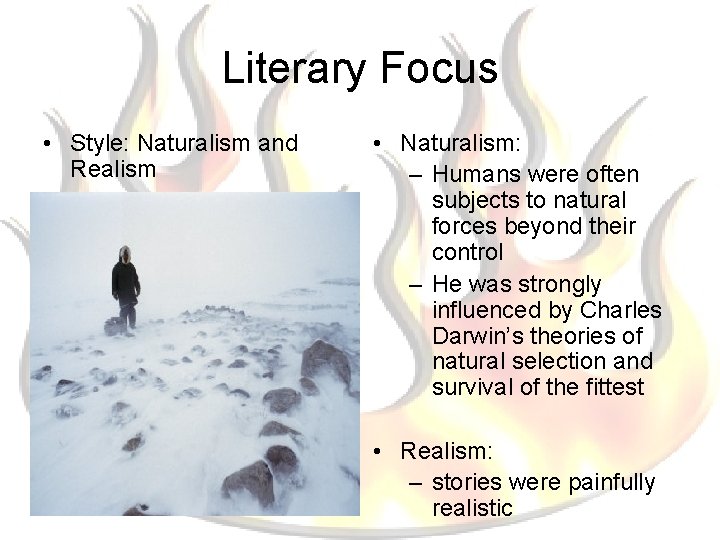 Literary Focus

• Style: Naturalism and Realism

• Naturalism:
– Humans were often subjects to natural forces beyond their control
– He was strongly influenced by Charles Darwin's theories of natural selection and survival of the fittest

• Realism:
– stories were painfully realistic